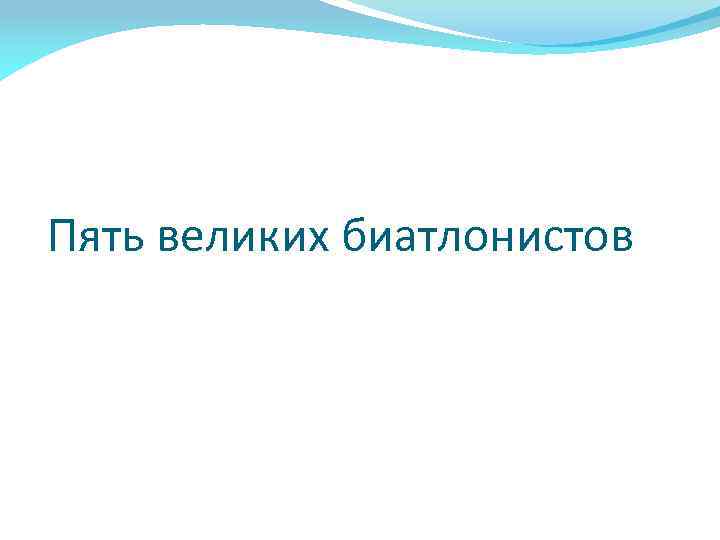 Пять великих биатлонистов